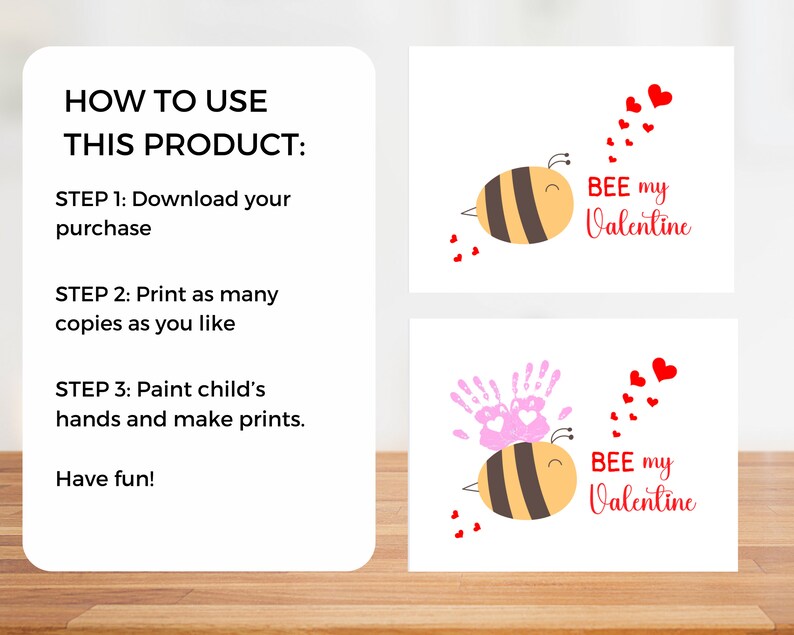 HOW TO USE THIS PRODUCT:

STEP 1: Download your purchase

STEP 2: Print as many copies as you like

STEP 3: Paint child's hands and make prints.

Have fun!

BEE my Valentine

BEE my Valentine